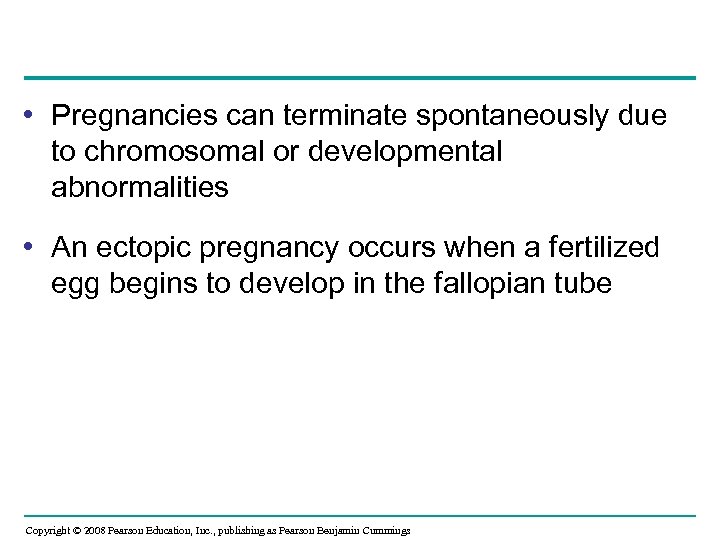 • Pregnancies can terminate spontaneously due to chromosomal or developmental abnormalities

• An ectopic pregnancy occurs when a fertilized egg begins to develop in the fallopian tube

Copyright © 2008 Pearson Education, Inc., publishing as Pearson Benjamin Cummings